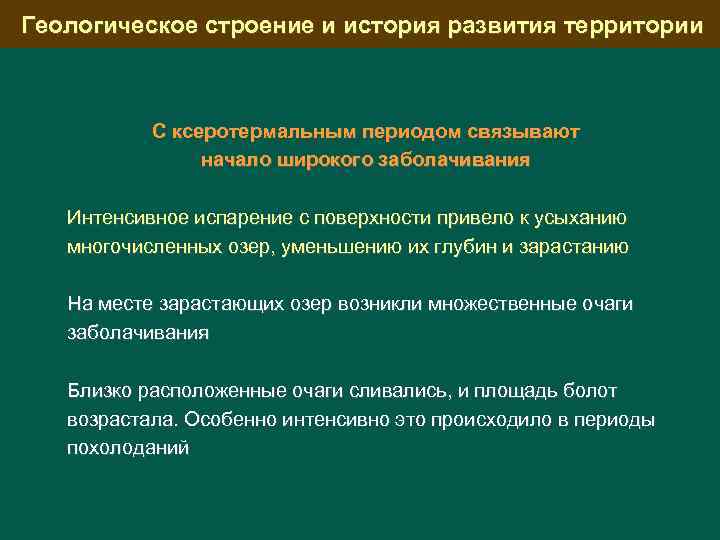 Геологическое строение и история развития территории

С ксеротермальным периодом связывают начало широкого заболачивания

Интенсивное испарение с поверхности привело к усыханию многочисленных озер, уменьшению их глубин и зарастанию

На месте зарастающих озер возникли множественные очаги заболачивания

Близко расположенные очаги сливались, и площадь болот возрастала. Особенно интенсивно это происходило в периоды похолоданий